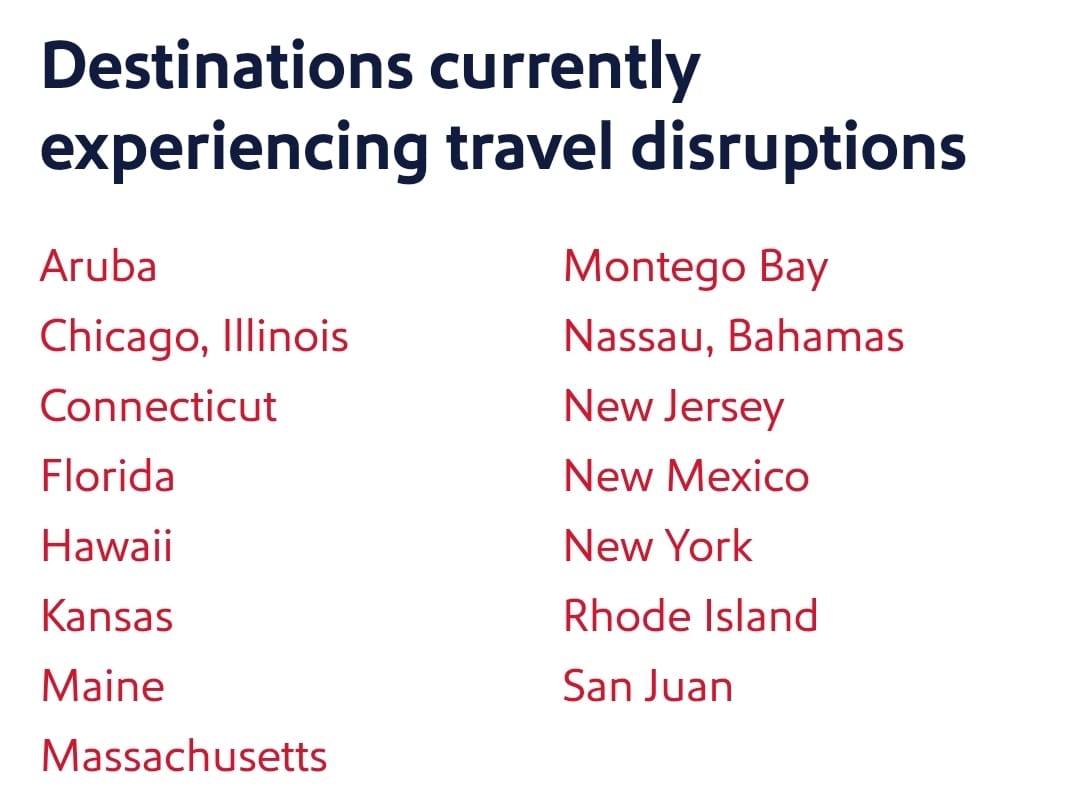 Destinations currently experiencing travel disruptions

Aruba
Chicago, Illinois
Connecticut
Florida
Hawaii
Kansas
Maine
Massachusetts

Montego Bay
Nassau, Bahamas
New Jersey
New Mexico
New York
Rhode Island
San Juan